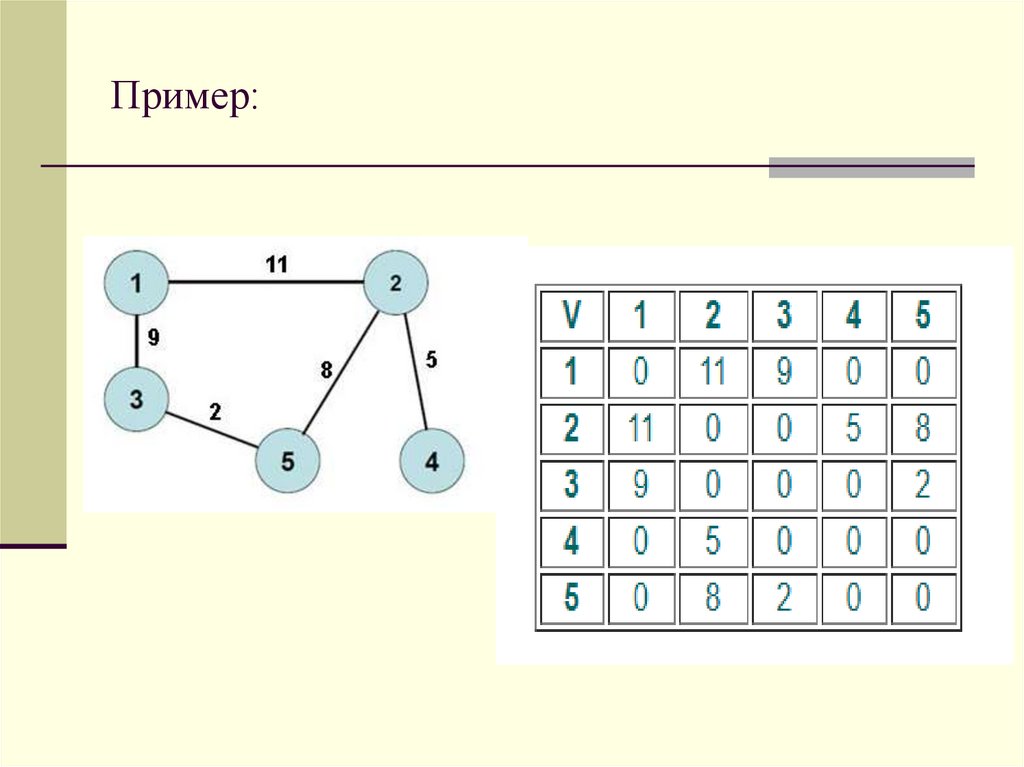 Пример:

1
11
2
9
8
5
3
2
5
4

| V | 1 | 2 | 3 | 4 | 5 |
|---|---|---|---|---|---|
| 1 | 0 | 11 | 9 | 0 | 0 |
| 2 | 11 | 0 | 0 | 5 | 8 |
| 3 | 9 | 0 | 0 | 0 | 2 |
| 4 | 0 | 5 | 0 | 0 | 0 |
| 5 | 0 | 8 | 2 | 0 | 0 |